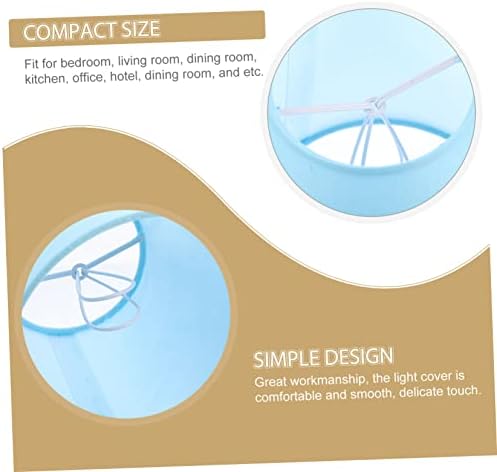 COMPACT SIZE

Fit for bedroom, living room, dining room, kitchen, office, hotel, dining room, and etc.

SIMPLE DESIGN

Great workmanship, the light cover is comfortable and smooth, delicate touch.